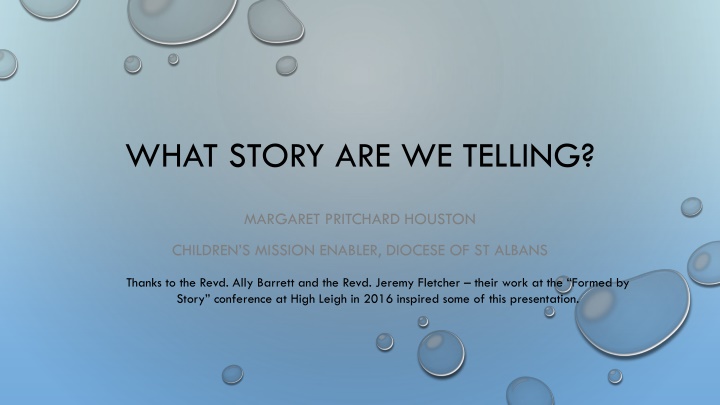 WHAT STORY ARE WE TELLING?

MARGARET PRITCHARD HOUSTON

CHILDREN'S MISSION ENABLER, DIOCESE OF ST ALBANS

Thanks to the Revd. Ally Barrett and the Revd. Jeremy Fletcher – their work at the "Formed by Story" conference at High Leigh in 2016 inspired some of this presentation.